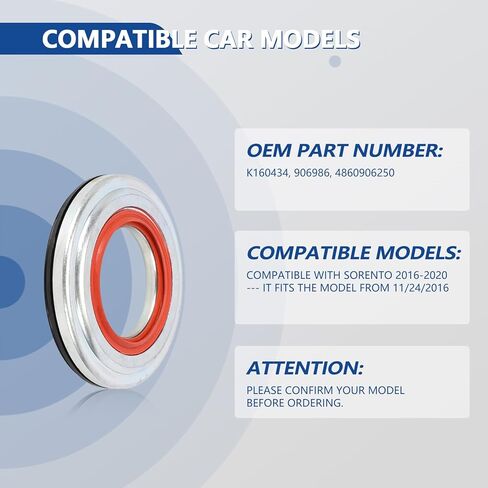 COMPATIBLE CAR MODELS

OEM PART NUMBER:
K160434, 906986, 4860906250

COMPATIBLE MODELS:
COMPATIBLE WITH SORENTO 2016-2020 --- IT FITS THE MODEL FROM 11/24/2016

ATTENTION:
PLEASE CONFIRM YOUR MODEL BEFORE ORDERING.